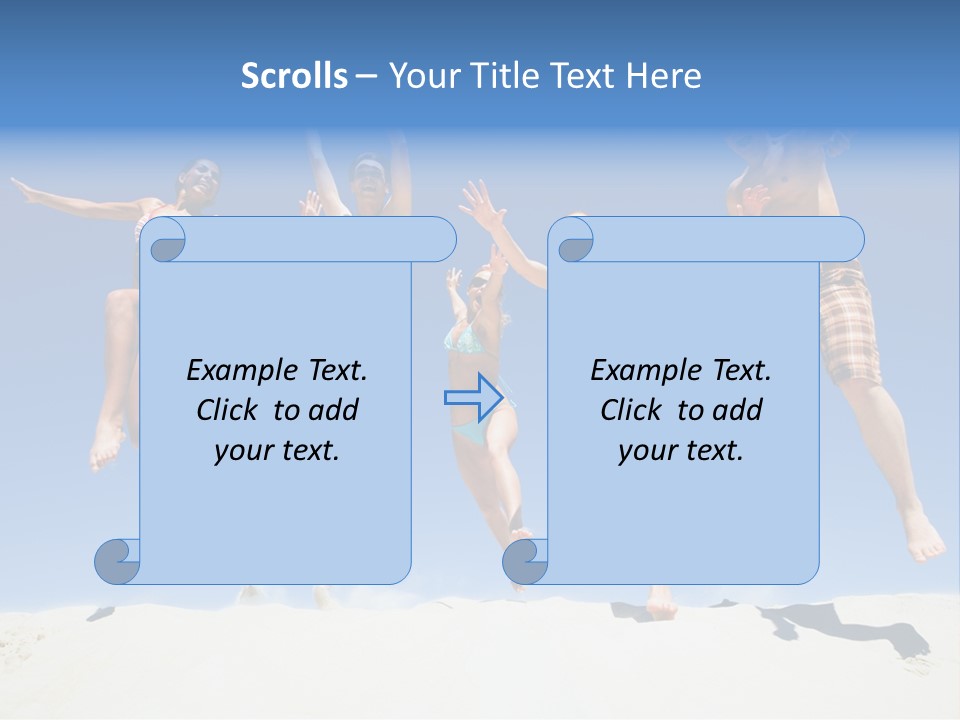 Scrolls – Your Title Text Here

Example Text. Click to add your text.

Example Text. Click to add your text.